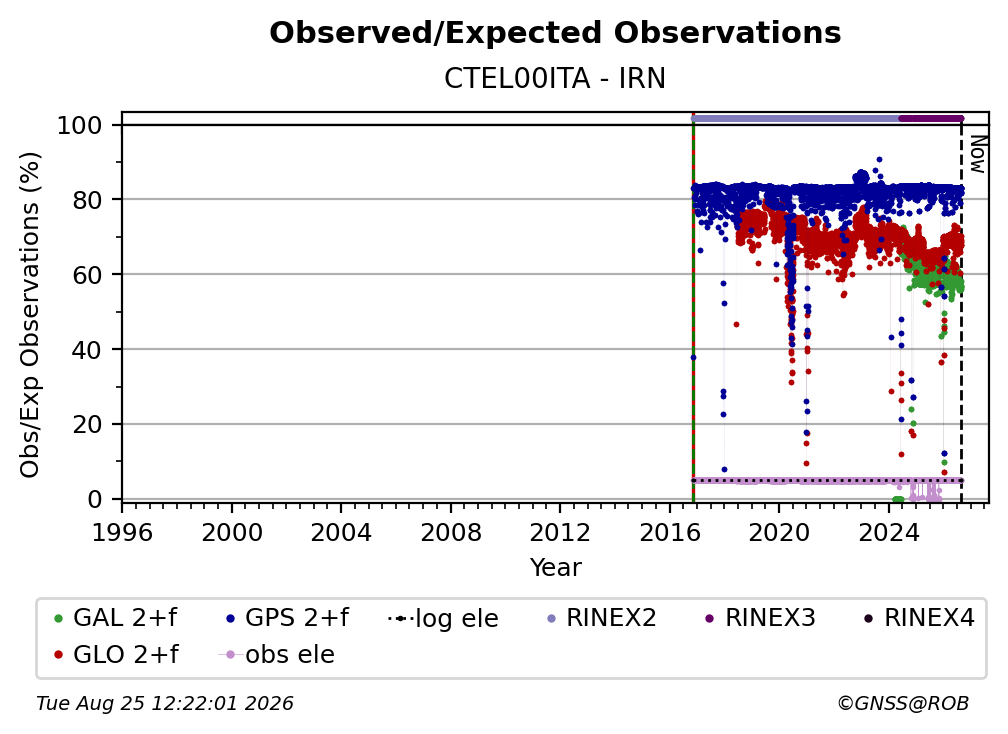 Observed/Expected Observations
CTEL00ITA - IRN

Obs/Exp Observations (%)

100
80
60
40
20
0

Now

1996 2000 2004 2008 2012 2016 2020 2024
Year

GAL 2+f
GPS 2+f
log ele
RINEX2
RINEX3
RINEX4
GLO 2+f
obs ele

Tue Aug 25 12:22:01 2026
©GNSS@ROB